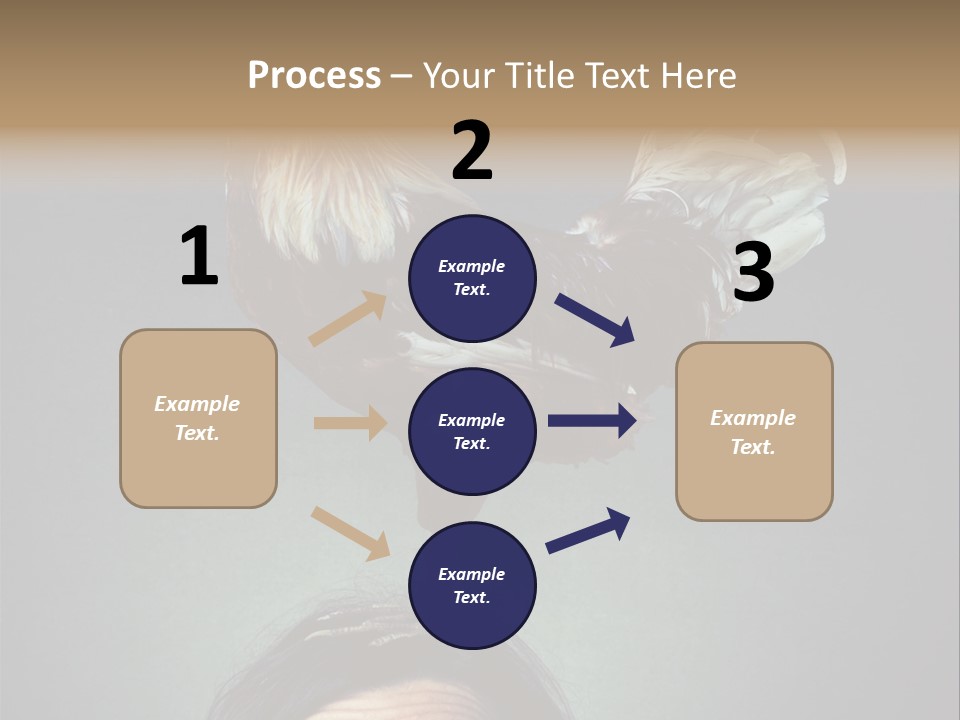 Process – Your Title Text Here

1

Example Text.

2

Example Text.

Example Text.

Example Text.

3

Example Text.